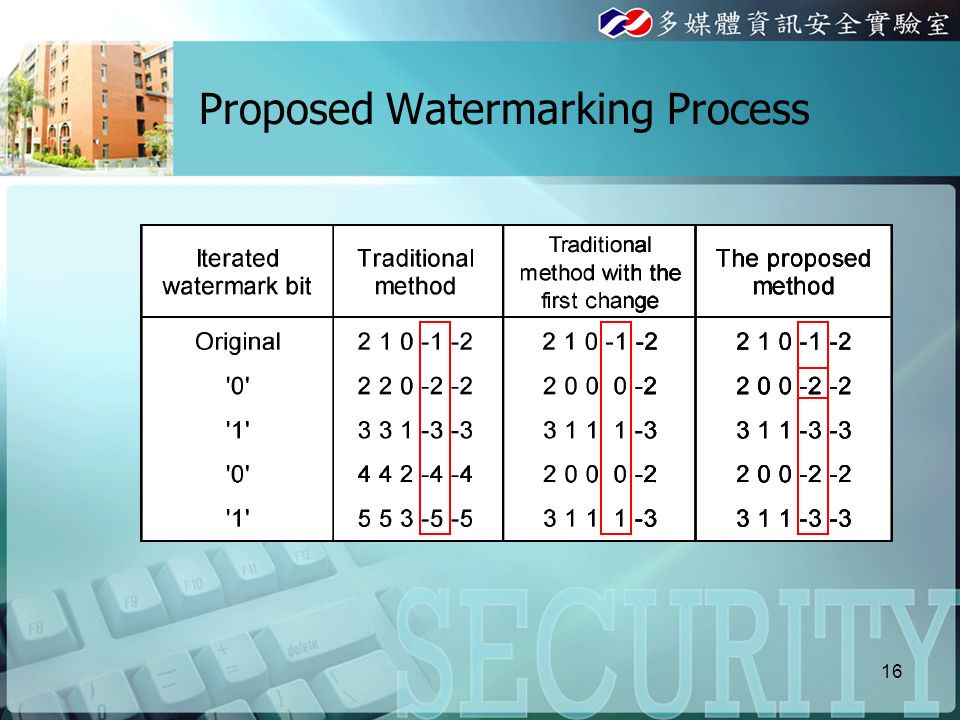 多媒體資訊安全實驗室

Proposed Watermarking Process

| Iterated watermark bit | Traditional method | Traditional method with the first change | The proposed method |
|---|---|---|---|
| Original | 2 1 0 -1 -2 | 2 1 0 -1 -2 | 2 1 0 -1 -2 |
| '0' | 2 2 0 -2 -2 | 2 0 0 0 -2 | 2 0 0 -2 -2 |
| '1' | 3 3 1 -3 -3 | 3 1 1 1 -3 | 3 1 1 -3 -3 |
| '0' | 4 4 2 -4 -4 | 2 0 0 0 -2 | 2 0 0 -2 -2 |
| '1' | 5 5 3 -5 -5 | 3 1 1 1 -3 | 3 1 1 -3 -3 |

F8 F9 F10 F11 F12 delete

SECURITY

16